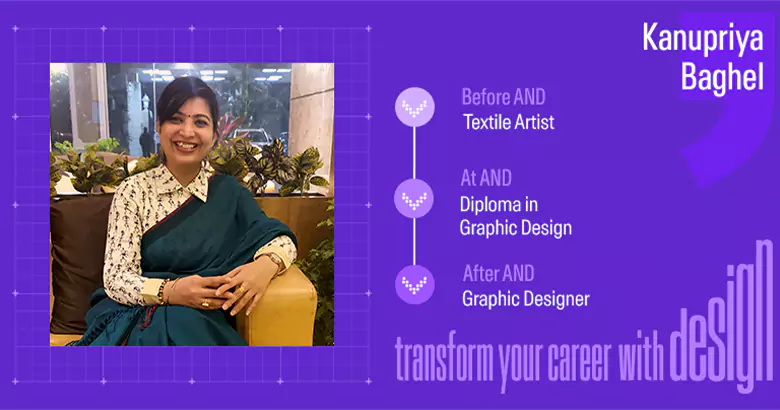 Kanupriya Baghel

Before AND
Textile Artist

At AND
Diploma in Graphic Design

After AND
Graphic Designer

transform your career with design